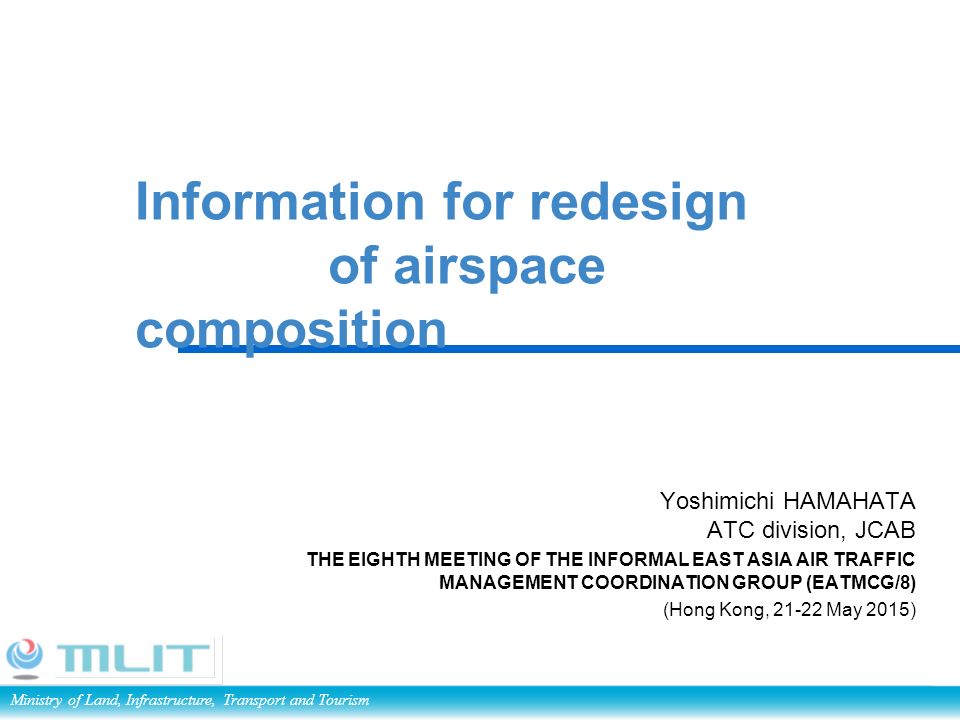 Information for redesign of airspace composition

Yoshimichi HAMAHATA
ATC division, JCAB
THE EIGHTH MEETING OF THE INFORMAL EAST ASIA AIR TRAFFIC MANAGEMENT COORDINATION GROUP (EATMCG/8)
(Hong Kong, 21-22 May 2015)

MLIT
Ministry of Land, Infrastructure, Transport and Tourism